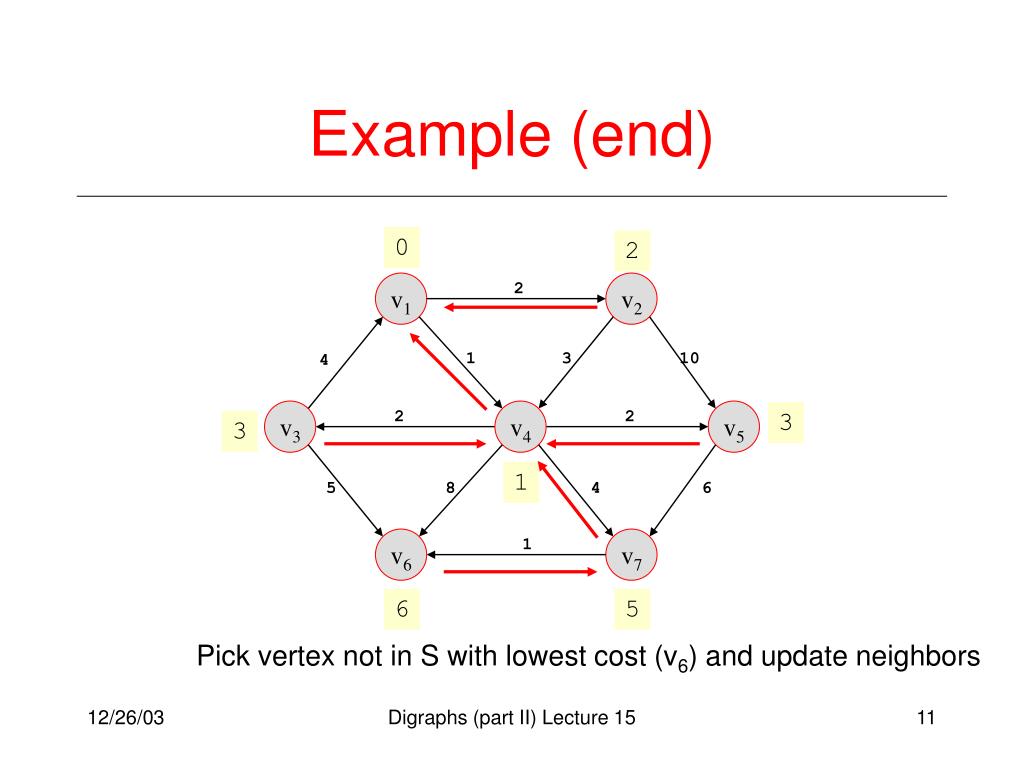 Example (end)

0

2

$v_1$

2

$v_2$

4

1

3

10

3

$v_3$

2

$v_4$

2

$v_5$

3

5

8

1

4

6

$v_6$

1

$v_7$

6

5

Pick vertex not in S with lowest cost ($v_6$) and update neighbors

12/26/03

Digraphs (part II) Lecture 15

11